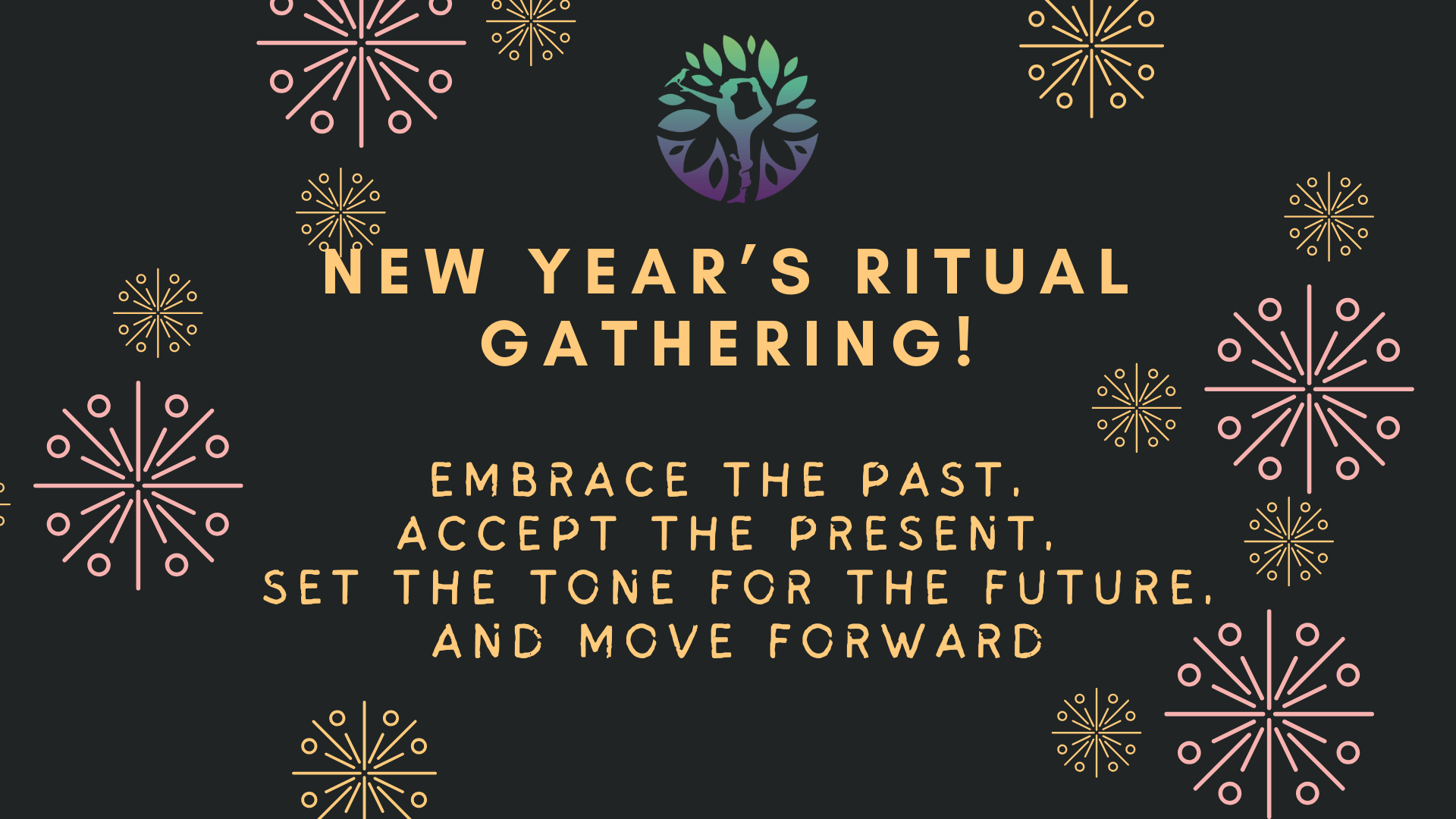 NEW YEAR'S RITUAL GATHERING!

EMBRACE THE PAST,
ACCEPT THE PRESENT,
SET THE TONE FOR THE FUTURE,
AND MOVE FORWARD